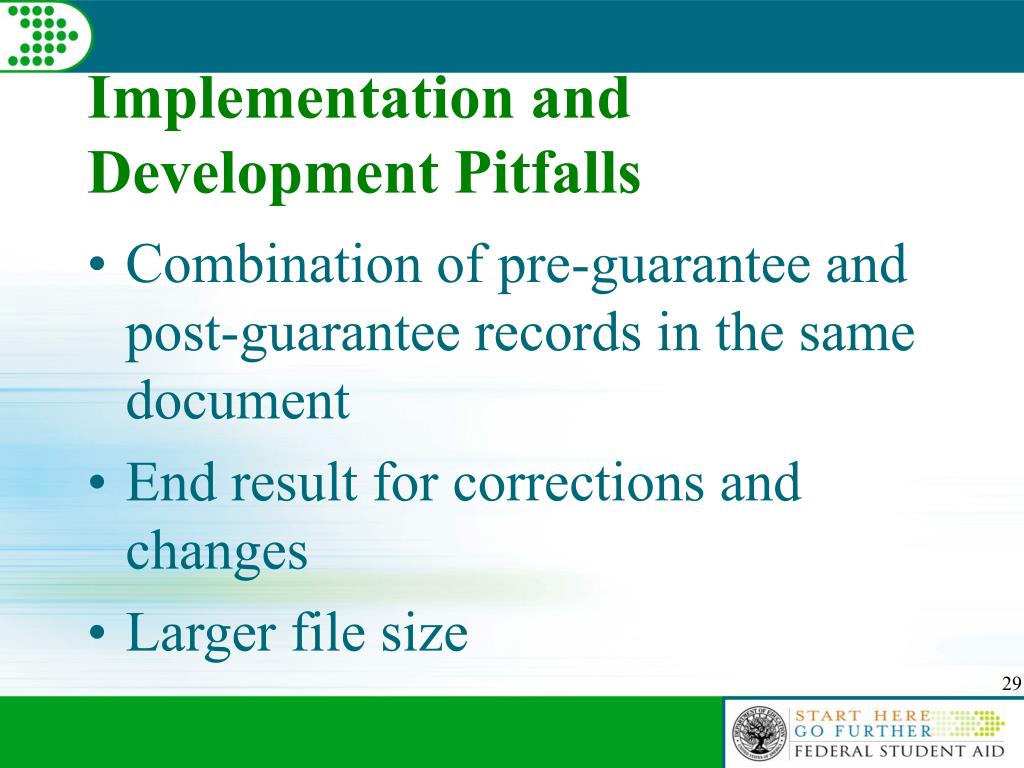 Implementation and Development Pitfalls

• Combination of pre-guarantee and post-guarantee records in the same document

• End result for corrections and changes

• Larger file size

29

START HERE
GO FURTHER
FEDERAL STUDENT AID